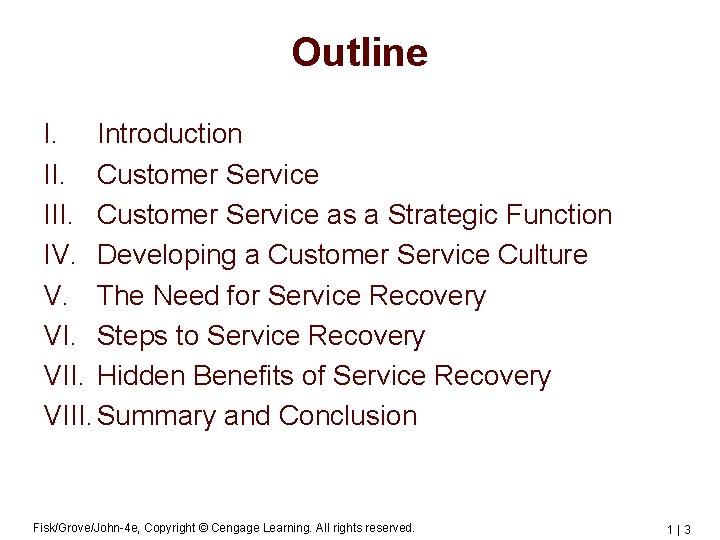 Outline

I. Introduction
II. Customer Service
III. Customer Service as a Strategic Function
IV. Developing a Customer Service Culture
V. The Need for Service Recovery
VI. Steps to Service Recovery
VII. Hidden Benefits of Service Recovery
VIII. Summary and Conclusion

Fisk/Grove/John-4e, Copyright © Cengage Learning. All rights reserved.

1 | 3